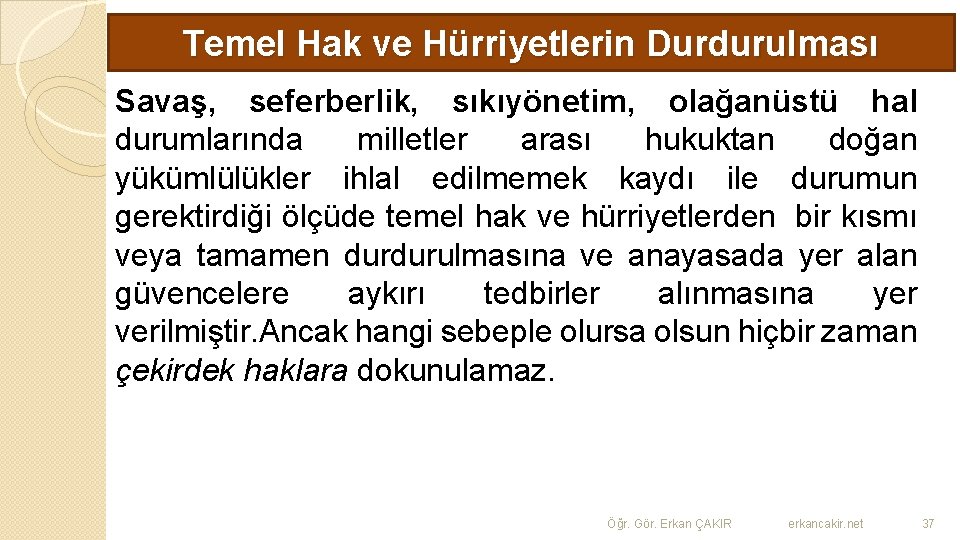 Temel Hak ve Hürriyetlerin Durdurulması

Savaş, seferberlik, sıkıyönetim, olağanüstü hal durumlarında milletler arası hukuktan doğan yükümlülükler ihlal edilmemek kaydı ile durumun gerektirdiği ölçüde temel hak ve hürriyetlerden bir kısmı veya tamamen durdurulmasına ve anayasada yer alan güvencelere aykırı tedbirler alınmasına yer verilmiştir.Ancak hangi sebeple olursa olsun hiçbir zaman çekirdek haklara dokunulamaz.

Öğr. Gör. Erkan ÇAKIR erkancakir.net 37